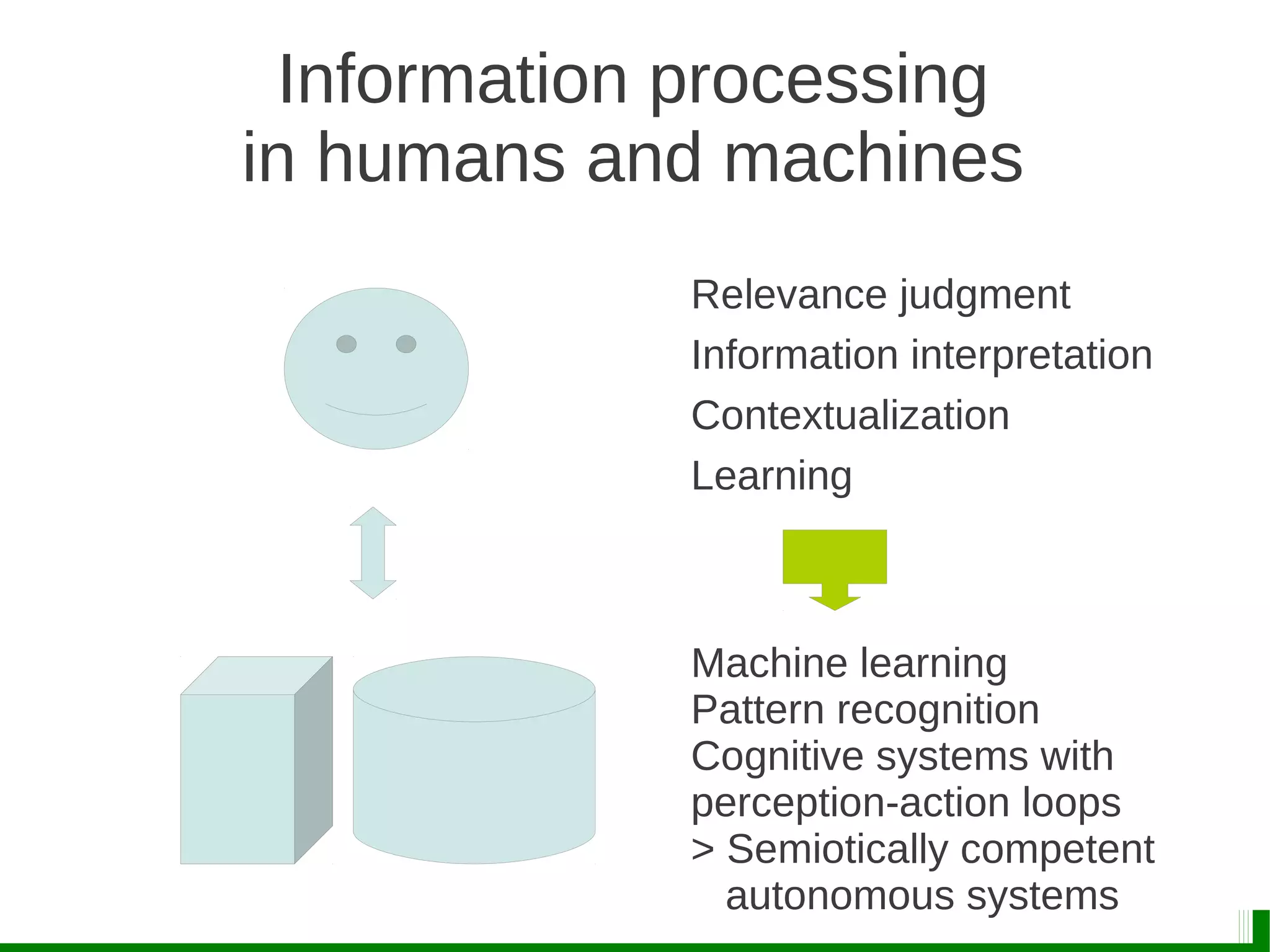 Information processing
in humans and machines

Relevance judgment
Information interpretation
Contextualization
Learning

Machine learning
Pattern recognition
Cognitive systems with perception-action loops
> Semiotically competent autonomous systems